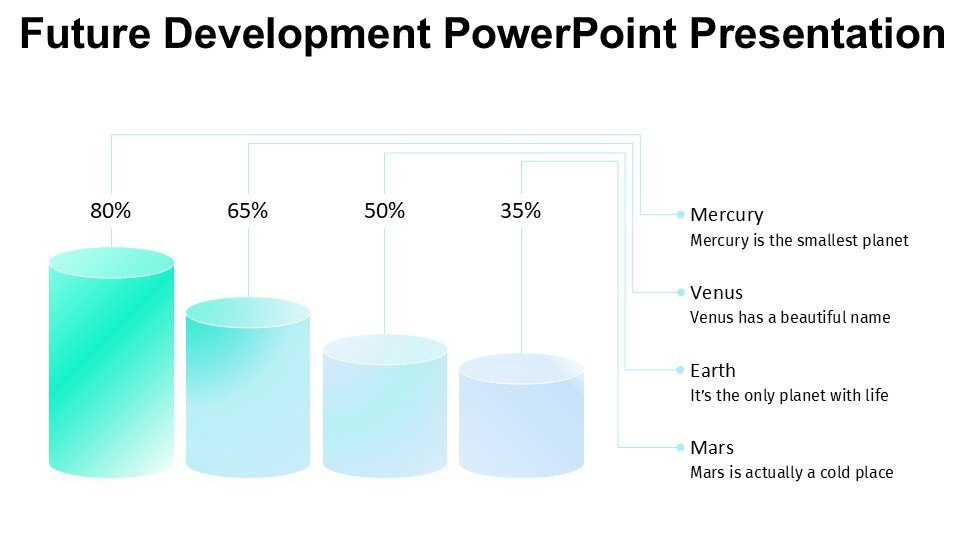 Future Development PowerPoint Presentation

80%

65%

50%

35%

Mercury
Mercury is the smallest planet

Venus
Venus has a beautiful name

Earth
It's the only planet with life

Mars
Mars is actually a cold place